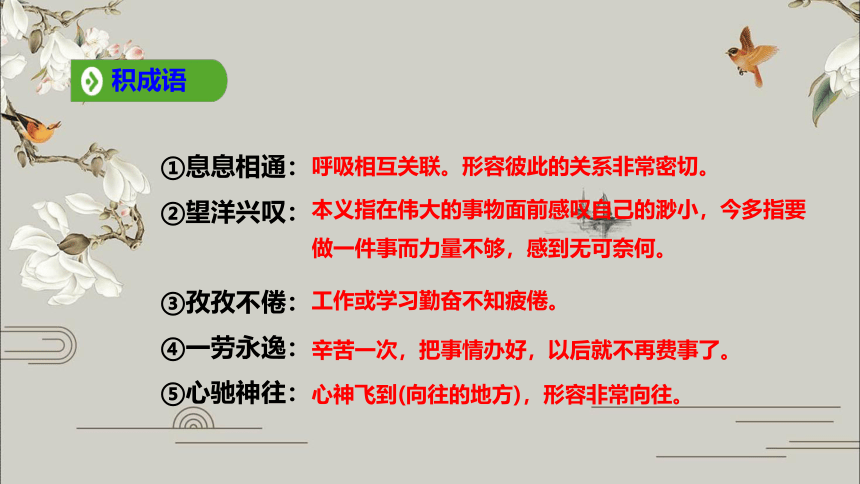 积成语

①息息相通：呼吸相互关联。形容彼此的关系非常密切。

②望洋兴叹：本义指在伟大的事物面前感叹自己的渺小，今多指要做一件事而力量不够，感到无可奈何。

③孜孜不倦：工作或学习勤奋不知疲倦。

④一劳永逸：辛苦一次，把事情办好，以后就不再费事了。

⑤心驰神往：心神飞到(向往的地方)，形容非常向往。